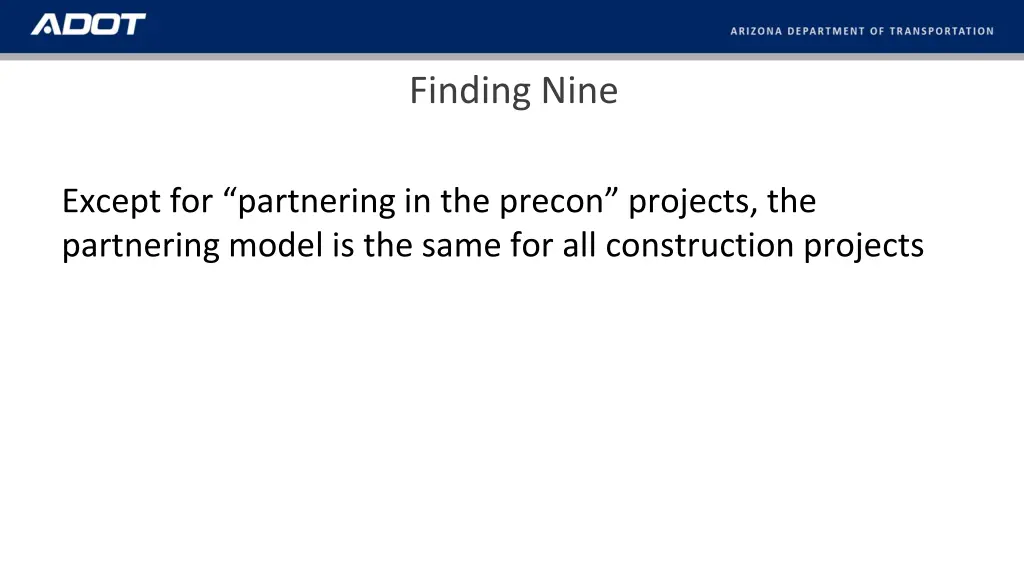 ADOT

ARIZONA DEPARTMENT OF TRANSPORTATION

Finding Nine

Except for “partnering in the precon” projects, the partnering model is the same for all construction projects